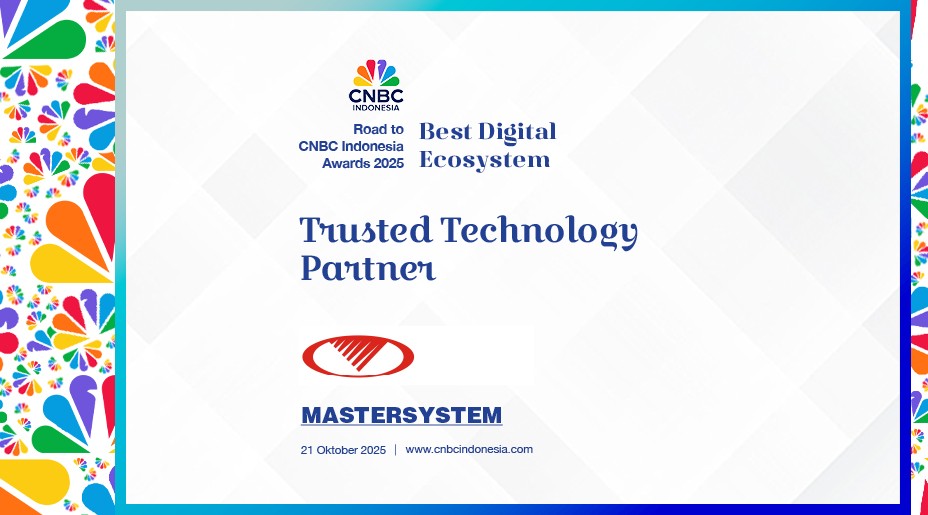 CNBC
INDONESIA

Road to
CNBC Indonesia
Awards 2025

Best Digital
Ecosystem

Trusted Technology Partner

MASTERSYSTEM

21 Oktober 2025 | www.cnbcindonesia.com